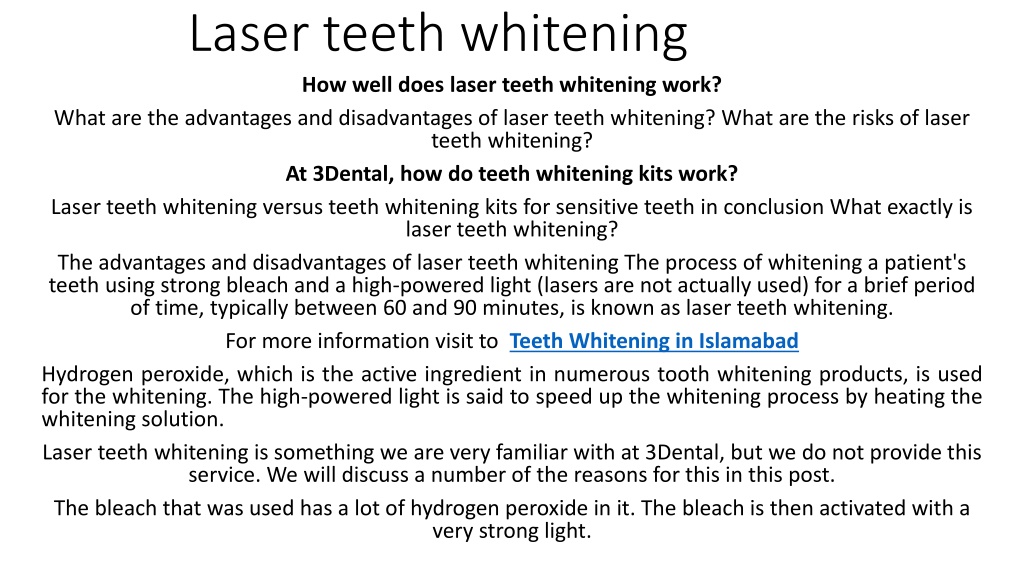 Laser teeth whitening

How well does laser teeth whitening work?

What are the advantages and disadvantages of laser teeth whitening? What are the risks of laser teeth whitening?

At 3Dental, how do teeth whitening kits work?

Laser teeth whitening versus teeth whitening kits for sensitive teeth in conclusion What exactly is laser teeth whitening?

The advantages and disadvantages of laser teeth whitening The process of whitening a patient's teeth using strong bleach and a high-powered light (lasers are not actually used) for a brief period of time, typically between 60 and 90 minutes, is known as laser teeth whitening.

For more information visit to Teeth Whitening in Islamabad

Hydrogen peroxide, which is the active ingredient in numerous tooth whitening products, is used for the whitening. The high-powered light is said to speed up the whitening process by heating the whitening solution.

Laser teeth whitening is something we are very familiar with at 3Dental, but we do not provide this service. We will discuss a number of the reasons for this in this post.

The bleach that was used has a lot of hydrogen peroxide in it. The bleach is then activated with a very strong light.